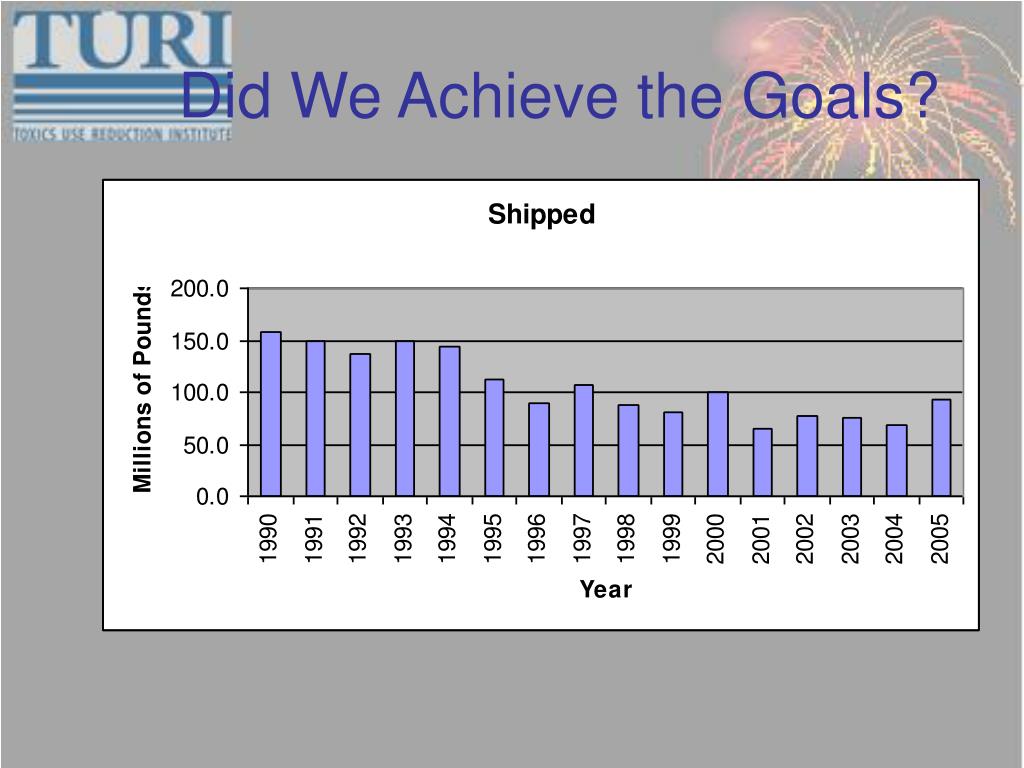 TURI
TOXICS USE REDUCTION INSTITUTE

Did We Achieve the Goals?

Shipped

Millions of Pounds

200.0
150.0
100.0
50.0
0.0

1990 1991 1992 1993 1994 1995 1996 1997 1998 1999 2000 2001 2002 2003 2004 2005

Year